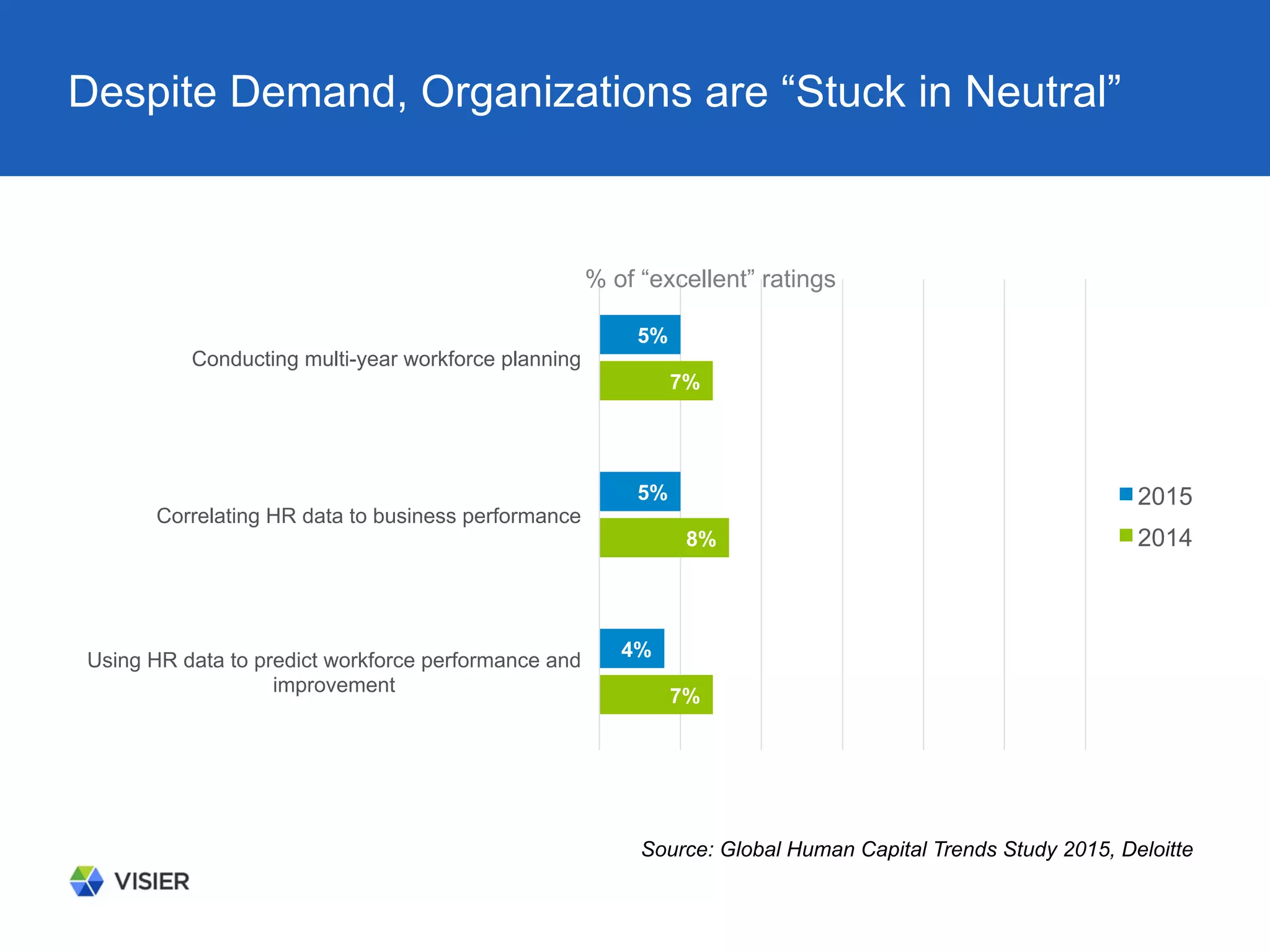 Despite Demand, Organizations are “Stuck in Neutral”

% of “excellent” ratings

Conducting multi-year workforce planning
5%
7%

Correlating HR data to business performance
5%
8%

Using HR data to predict workforce performance and improvement
4%
7%

2015
2014

Source: Global Human Capital Trends Study 2015, Deloitte

VISIER